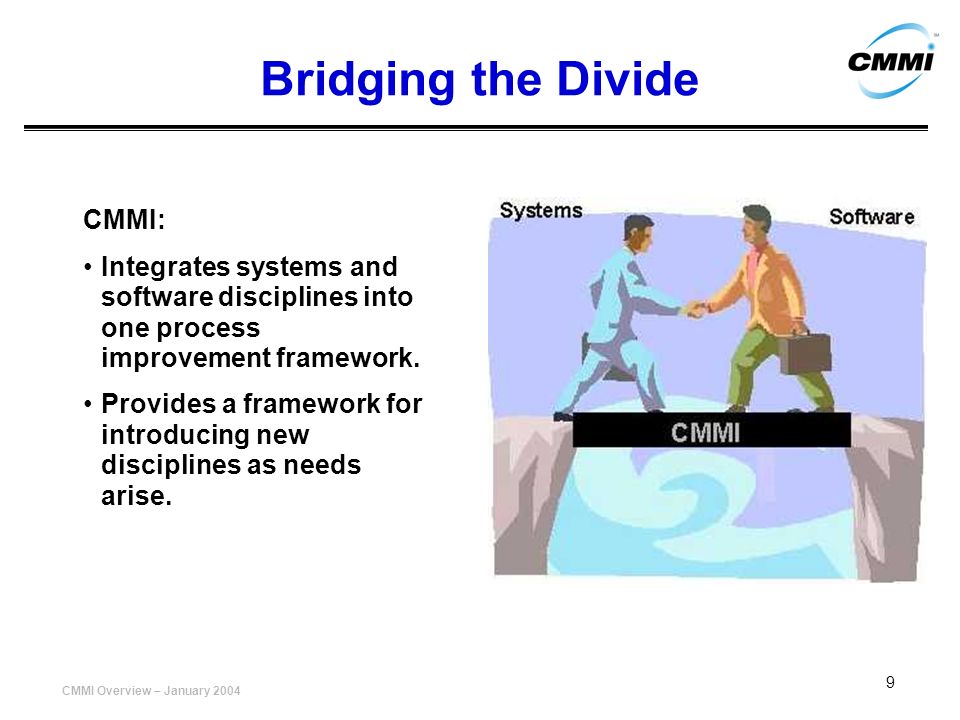 Bridging the Divide

CMMI

CMMI:

• Integrates systems and software disciplines into one process improvement framework.

• Provides a framework for introducing new disciplines as needs arise.

Systems

Software

CMMI

CMMI Overview – January 2004

9